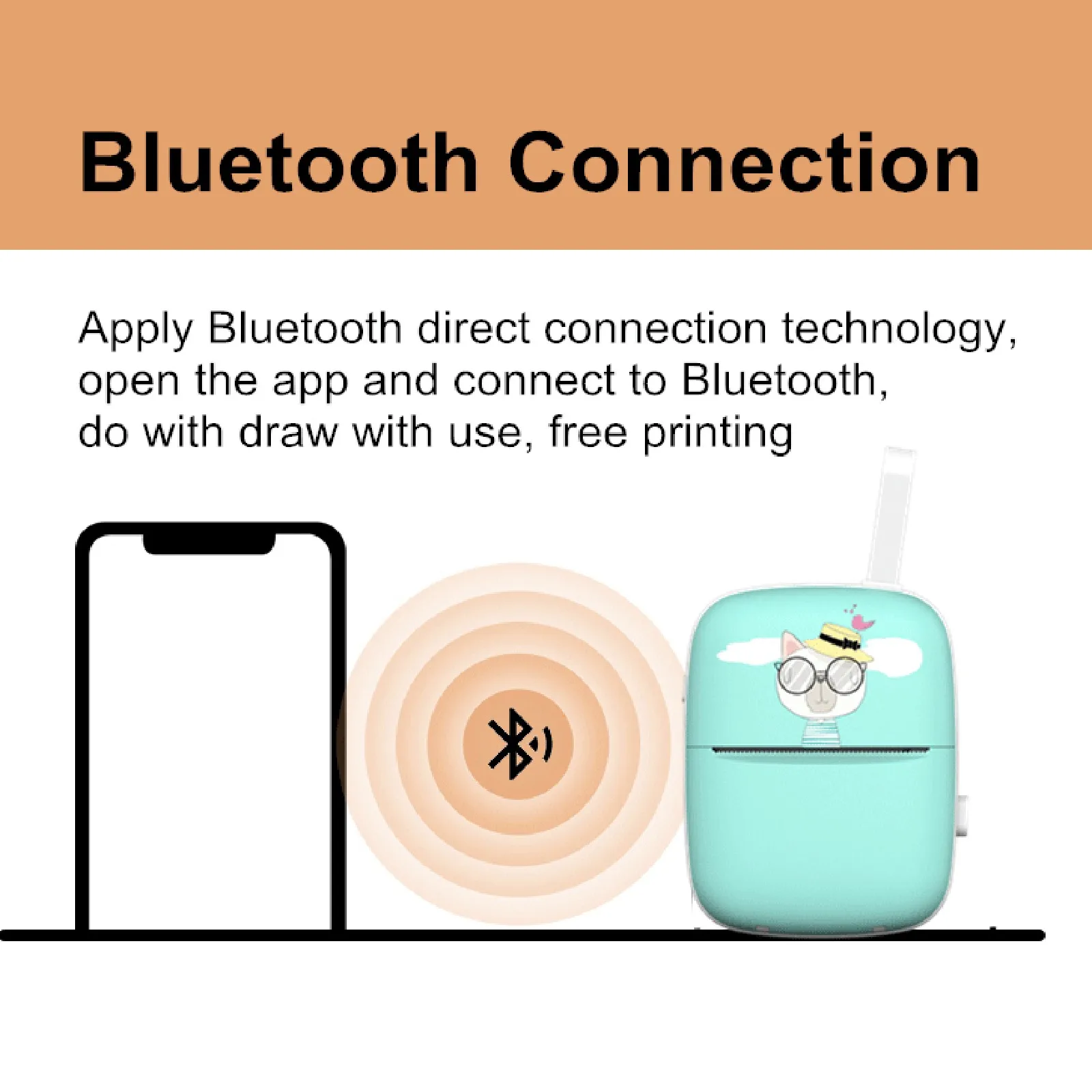 Bluetooth Connection

Apply Bluetooth direct connection technology, open the app and connect to Bluetooth, do with draw with use, free printing